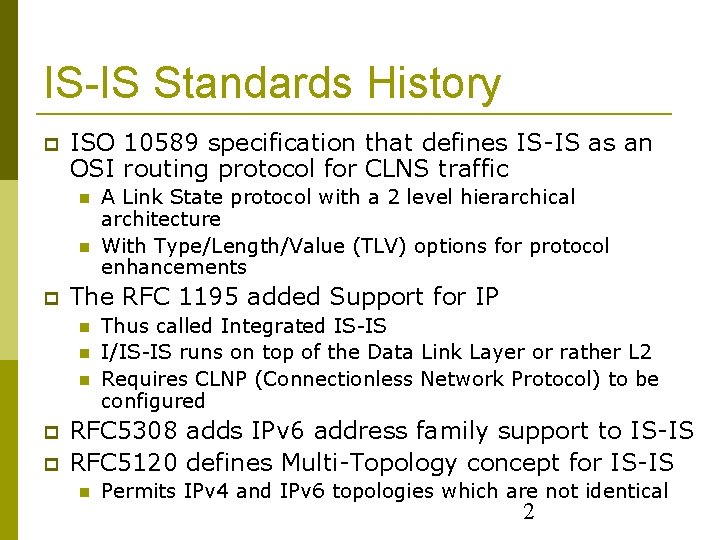 IS-IS Standards History

ISO 10589 specification that defines IS-IS as an OSI routing protocol for CLNS traffic

A Link State protocol with a 2 level hierarchical architecture

With Type/Length/Value (TLV) options for protocol enhancements

The RFC 1195 added Support for IP

Thus called Integrated IS-IS

I/IS-IS runs on top of the Data Link Layer or rather L2

Requires CLNP (Connectionless Network Protocol) to be configured

RFC5308 adds IPv6 address family support to IS-IS

RFC5120 defines Multi-Topology concept for IS-IS

Permits IPv4 and IPv6 topologies which are not identical

2